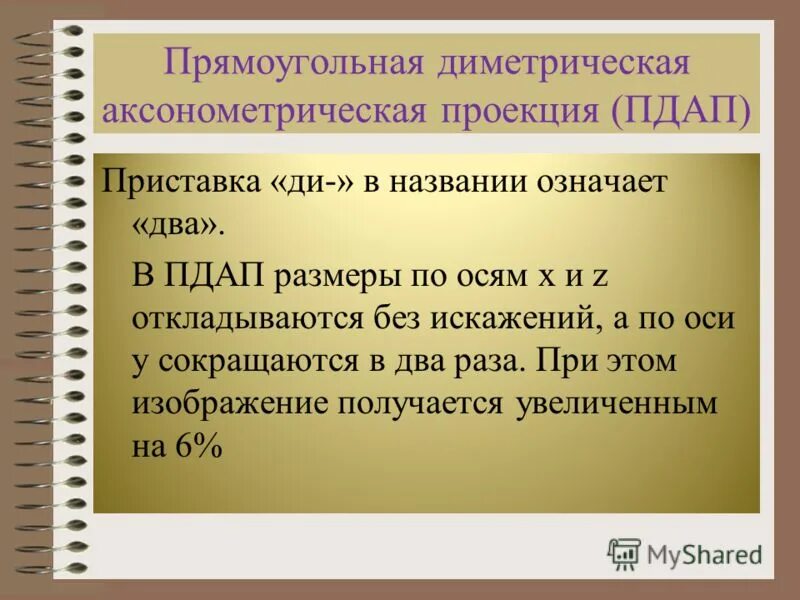 Прямоугольная диметрическая аксонометрическая проекция (ПДАП)

Приставка «ди-» в названии означает «два».

В ПДАП размеры по осям x и z откладываются без искажений, а по оси y сокращаются в два раза. При этом изображение получается увеличенным на 6%

MyShared